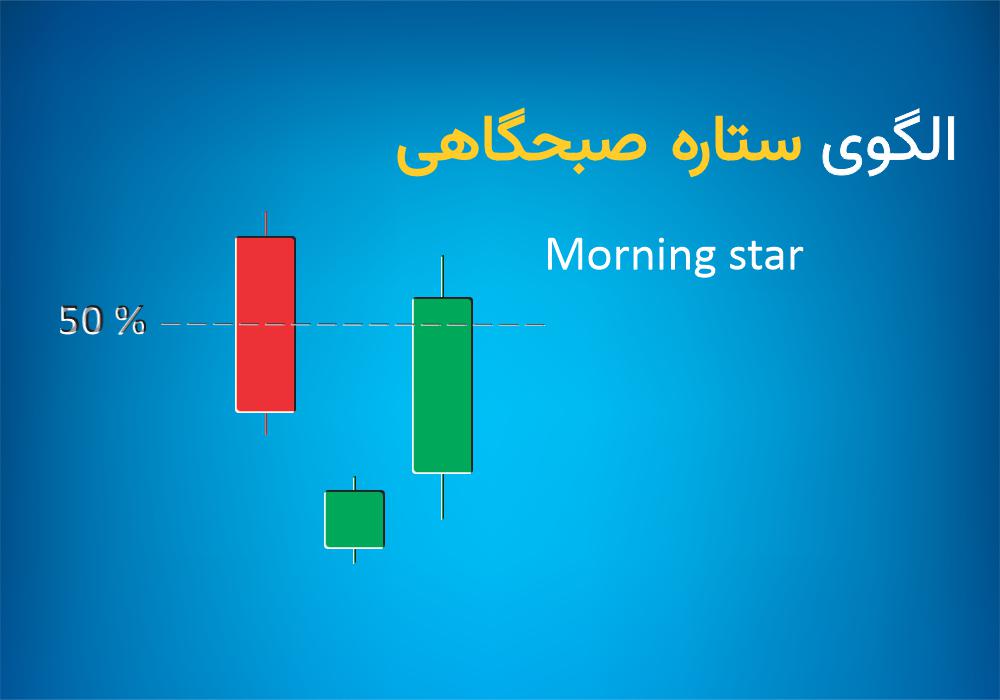 الگوی ستاره صبحگاهی

Morning star

50 %